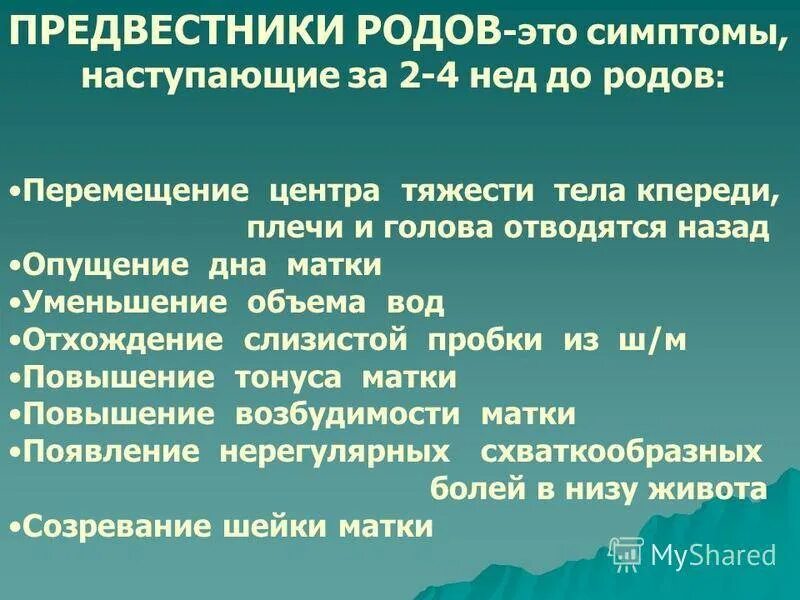 ПРЕДВЕСТНИКИ РОДОВ-это симптомы, наступающие за 2-4 нед до родов:

•Перемещение центра тяжести тела кпереди, плечи и голова отводятся назад
•Опущение дна матки
•Уменьшение объема вод
•Отхождение слизистой пробки из ш/м
•Повышение тонуса матки
•Повышение возбудимости матки
•Появление нерегулярных схваткообразных болей в низу живота
•Созревание шейки матки

MyShared